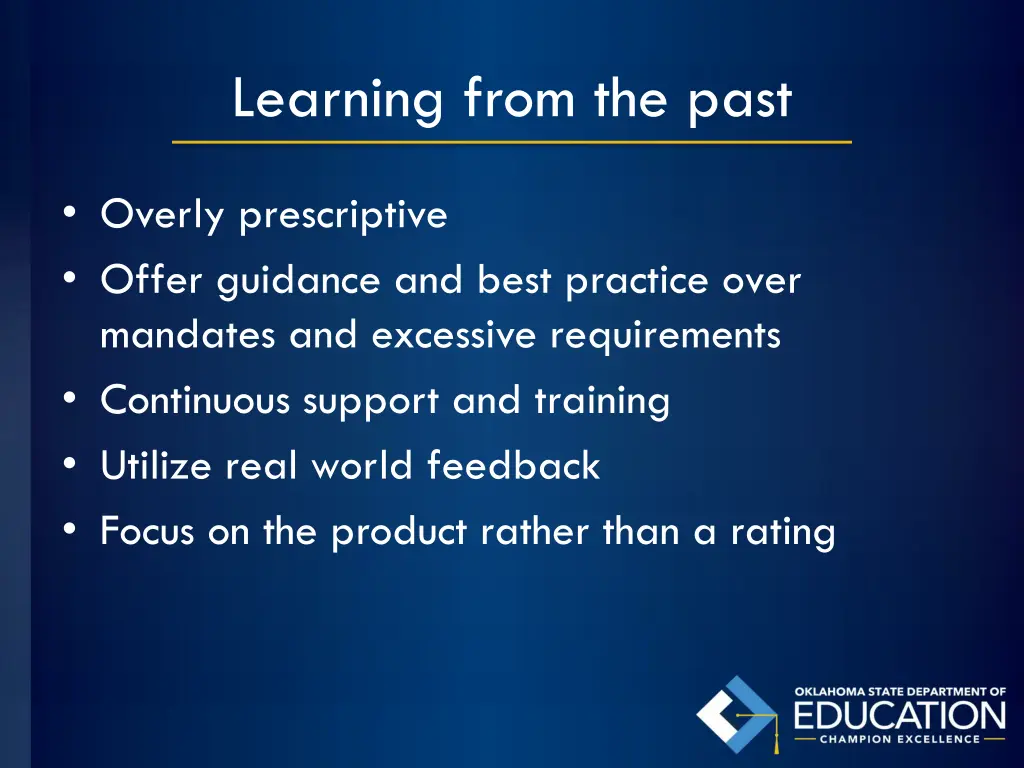 Learning from the past

• Overly prescriptive
• Offer guidance and best practice over mandates and excessive requirements
• Continuous support and training
• Utilize real world feedback
• Focus on the product rather than a rating

OKLAHOMA STATE DEPARTMENT OF
EDUCATION
CHAMPION EXCELLENCE